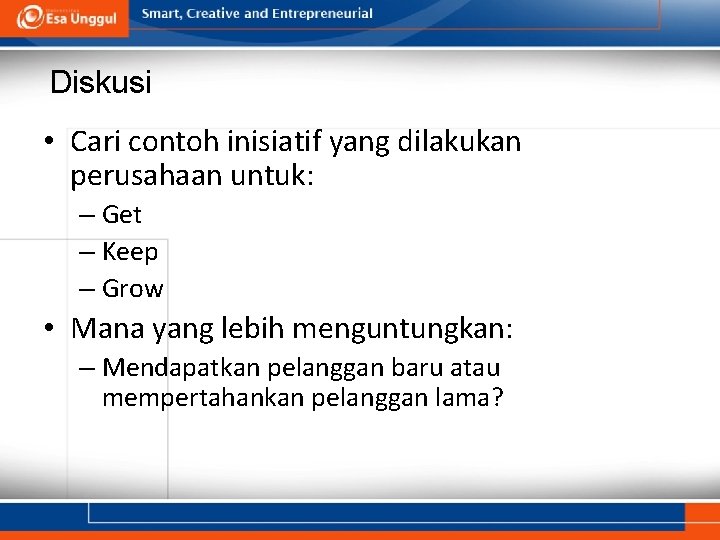 Esa Unggul

Smart, Creative and Entrepreneurial

Diskusi

• Cari contoh inisiatif yang dilakukan perusahaan untuk:
– Get
– Keep
– Grow

• Mana yang lebih menguntungkan:
– Mendapatkan pelanggan baru atau mempertahankan pelanggan lama?